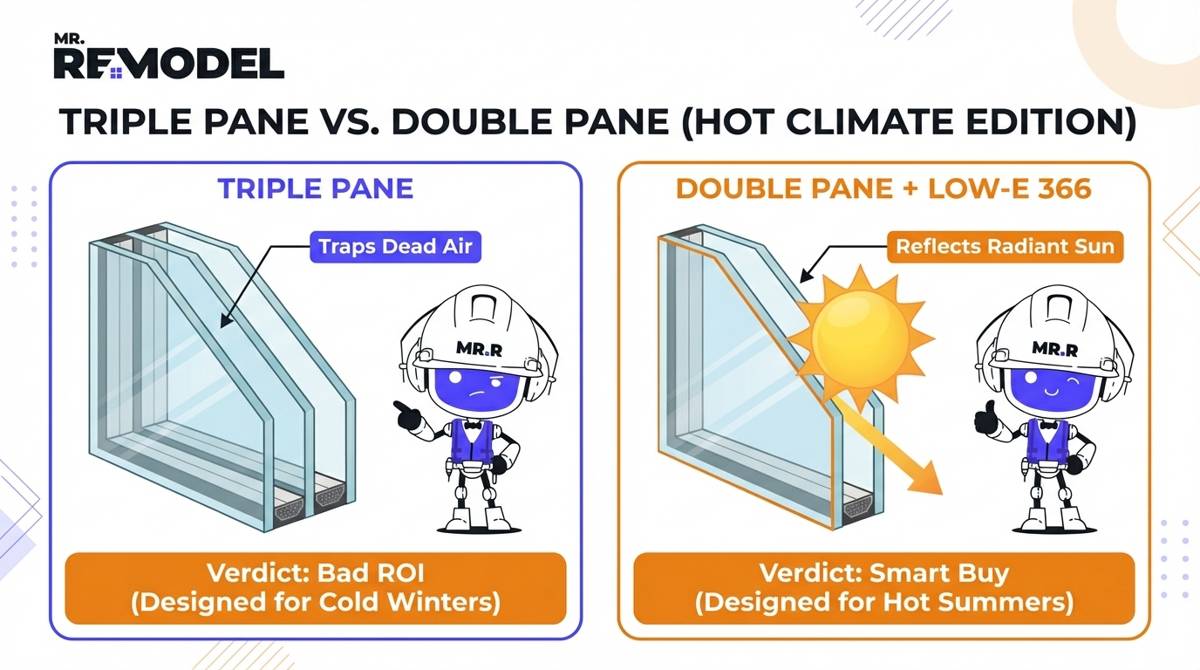 MR.
REMODEL

TRIPLE PANE VS. DOUBLE PANE (HOT CLIMATE EDITION)

TRIPLE PANE

Traps Dead Air

MR.R

Verdict: Bad ROI
(Designed for Cold Winters)

DOUBLE PANE + LOW-E 366

Reflects Radiant Sun

MR.R

Verdict: Smart Buy
(Designed for Hot Summers)